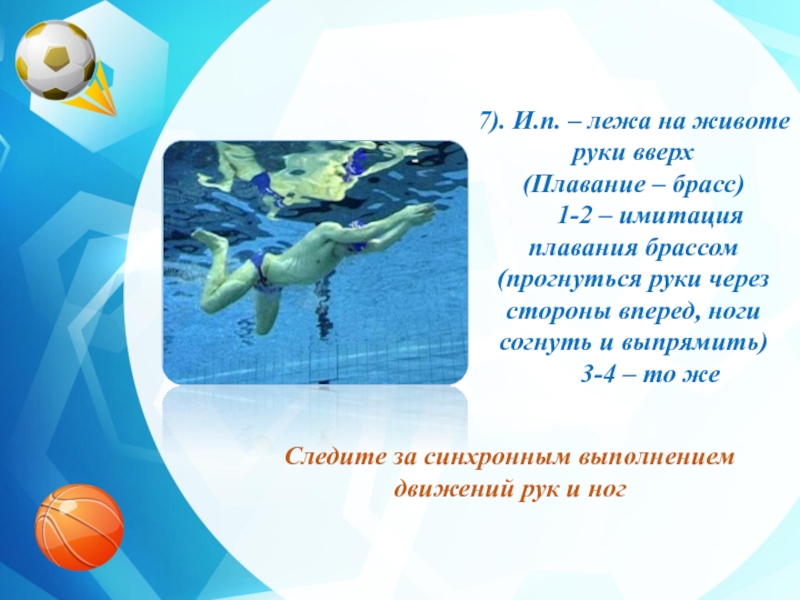 7). И.п. – лежа на животе руки вверх
(Плавание – брасс)
1-2 – имитация плавания брассом (прогнуться руки через стороны вперед, ноги согнуть и выпрямить)
3-4 – то же

Следите за синхронным выполнением движений рук и ног